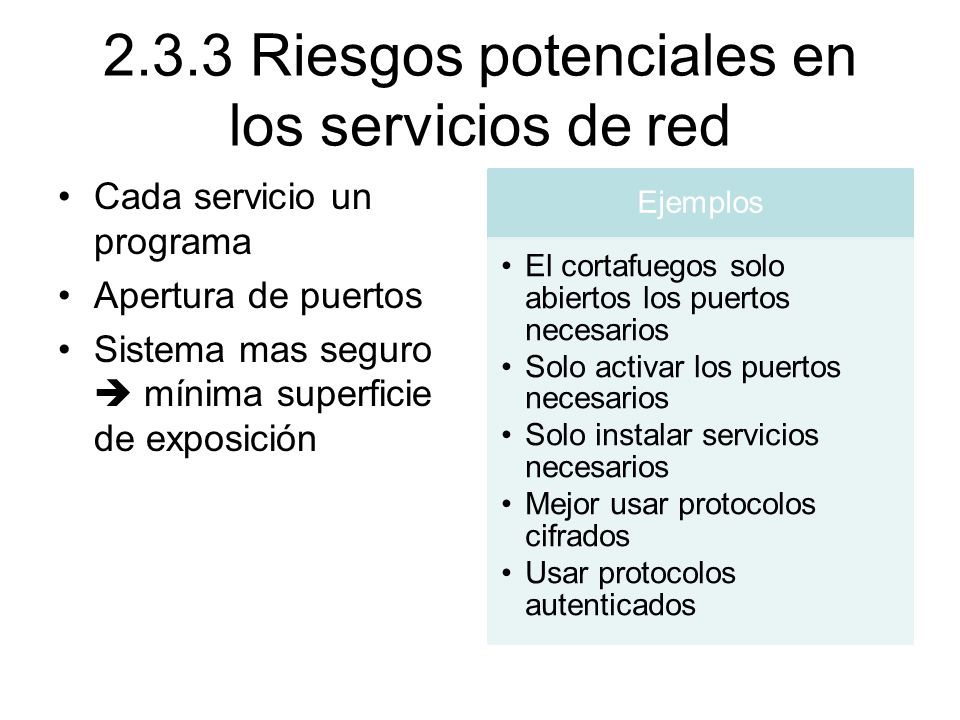 2.3.3 Riesgos potenciales en los servicios de red

• Cada servicio un programa
• Apertura de puertos
• Sistema mas seguro ➔ mínima superficie de exposición

Ejemplos

• El cortafuegos solo abiertos los puertos necesarios
• Solo activar los puertos necesarios
• Solo instalar servicios necesarios
• Mejor usar protocolos cifrados
• Usar protocolos autenticados